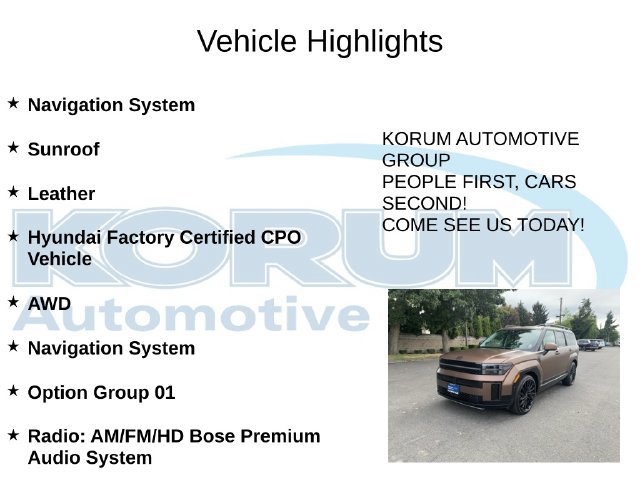 Vehicle Highlights

★ Navigation System

★ Sunroof

★ Leather

★ Hyundai Factory Certified CPO Vehicle

★ AWD

★ Navigation System

★ Option Group 01

★ Radio: AM/FM/HD Bose Premium Audio System

KORUM AUTOMOTIVE GROUP
PEOPLE FIRST, CARS SECOND!
COME SEE US TODAY!

KORUM Automotive